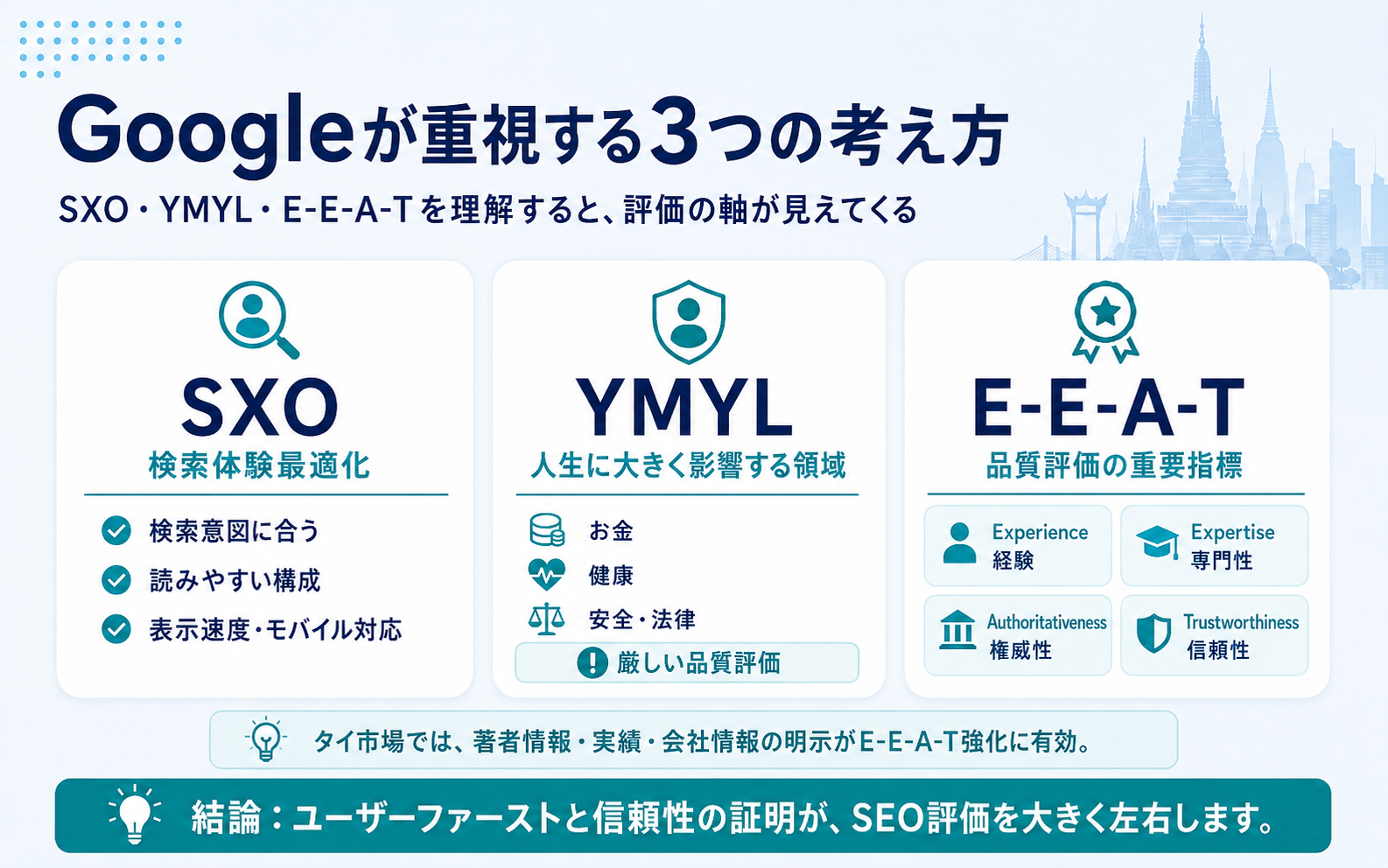 Googleが重視する3つの考え方

SXO・YMYL・E-E-A-Tを理解すると、評価の軸が見えてくる

SXO
検索体験最適化

検索意図に合う
読みやすい構成
表示速度・モバイル対応

YMYL
人生に大きく影響する領域

お金
健康
安全・法律
厳しい品質評価

E-E-A-T
品質評価の重要指標

Experience
経験

Expertise
専門性

Authoritativeness
権威性

Trustworthiness
信頼性

タイ市場では、著者情報・実績・会社情報の明示がE-E-A-T強化に有効。

結論：ユーザーファーストと信頼性の証明が、SEO評価を大きく左右します。